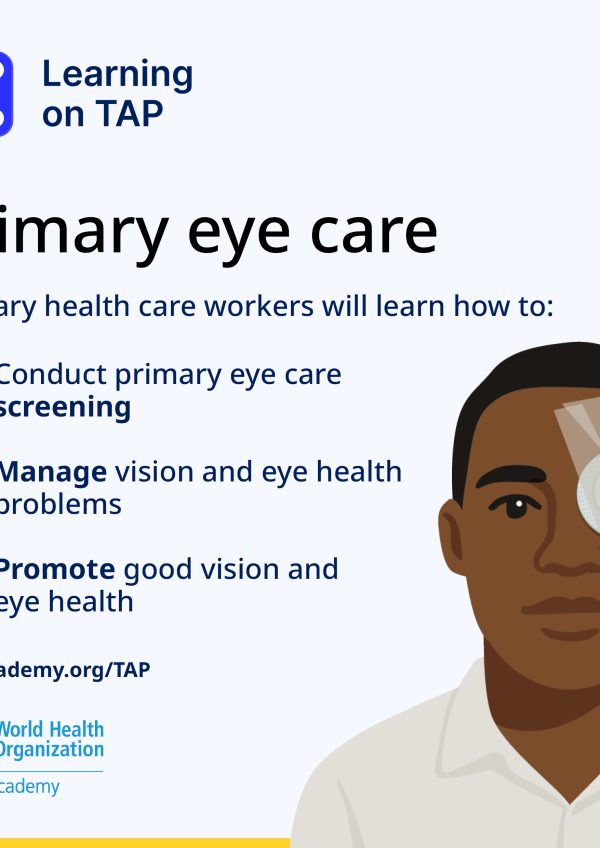 Learning on TAP

imary eye care

ary health care workers will learn how to:

Conduct primary eye care screening

Manage vision and eye health problems

Promote good vision and eye health

ademy.org/TAP

World Health Organization

cademy